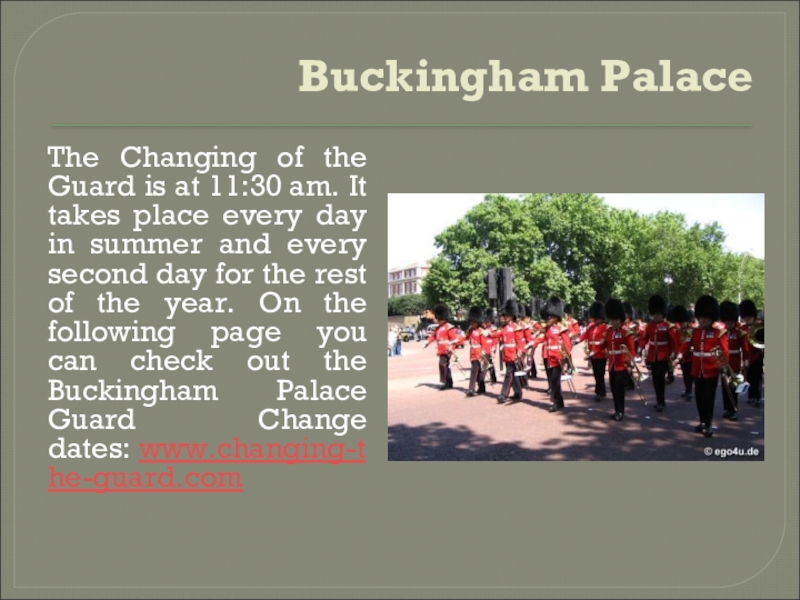 Buckingham Palace

The Changing of the Guard is at 11:30 am. It takes place every day in summer and every second day for the rest of the year. On the following page you can check out the Buckingham Palace Guard Change dates: www.changing-the-guard.com

© ego4u.de